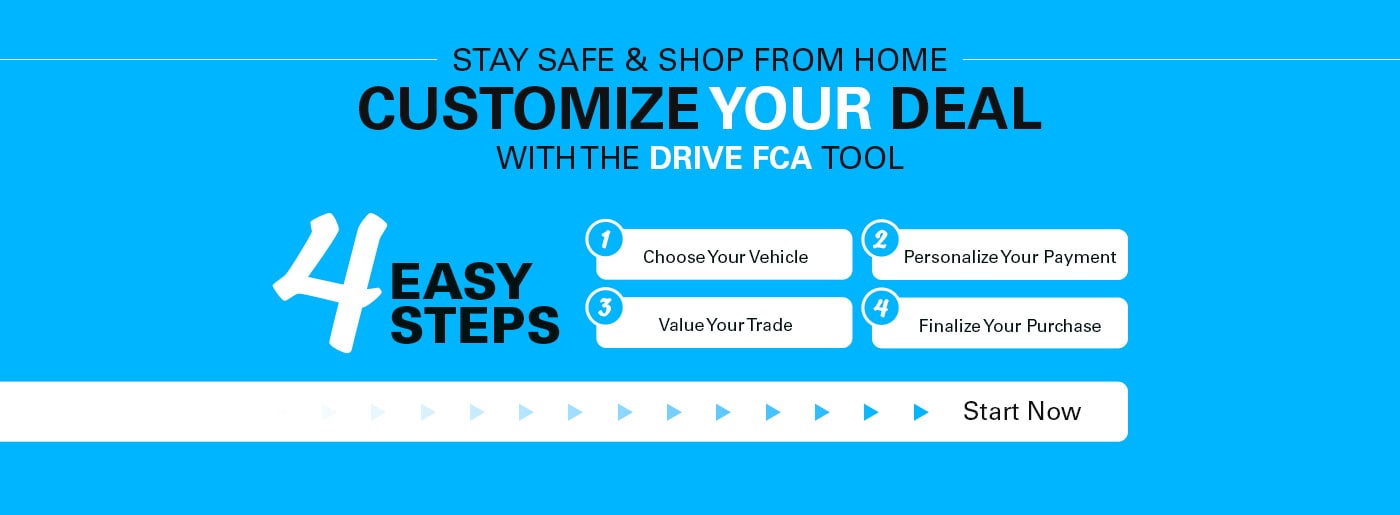 STAY SAFE & SHOP FROM HOME

CUSTOMIZE YOUR DEAL

WITH THE DRIVE FCA TOOL

4 EASY STEPS

1 Choose Your Vehicle

2 Personalize Your Payment

3 Value Your Trade

4 Finalize Your Purchase

Start Now